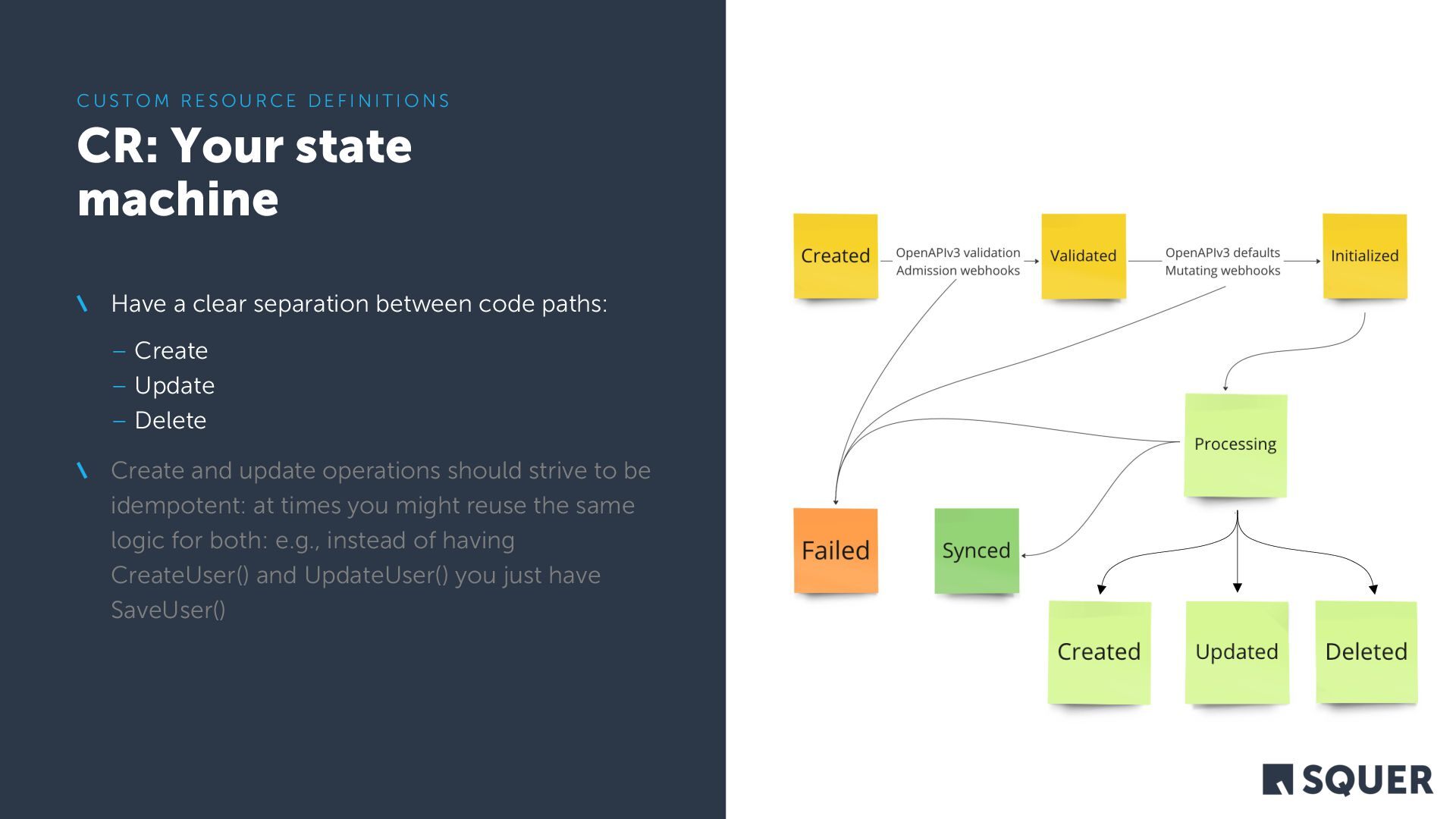 CUSTOM RESOURCE DEFINITIONS

CR: Your state machine

\ Have a clear separation between code paths:

– Create
– Update
– Delete

\ Create and update operations should strive to be idempotent: at times you might reuse the same logic for both: e.g., instead of having CreateUser() and UpdateUser() you just have SaveUser()

Created

OpenAPIv3 validation
Admission webhooks

Validated

OpenAPIv3 defaults
Mutating webhooks

Initialized

Processing

Failed

Synced

Created

Updated

Deleted

SQUER